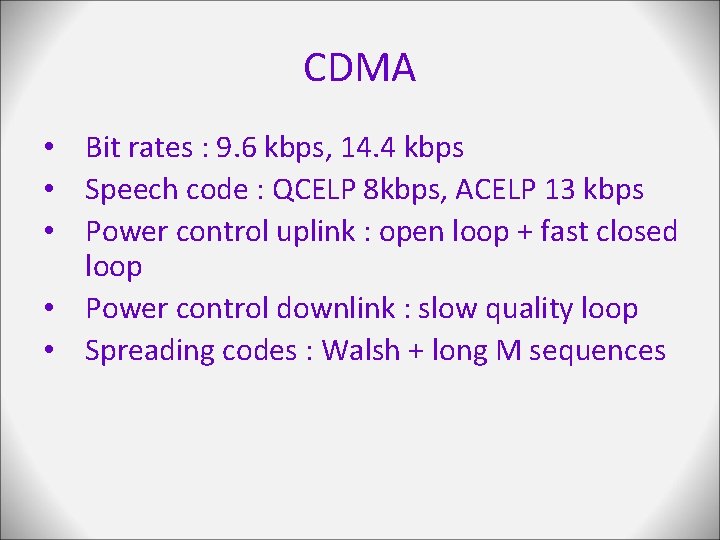 CDMA

• Bit rates : 9.6 kbps, 14.4 kbps
• Speech code : QCELP 8kbps, ACELP 13 kbps
• Power control uplink : open loop + fast closed loop
• Power control downlink : slow quality loop
• Spreading codes : Walsh + long M sequences